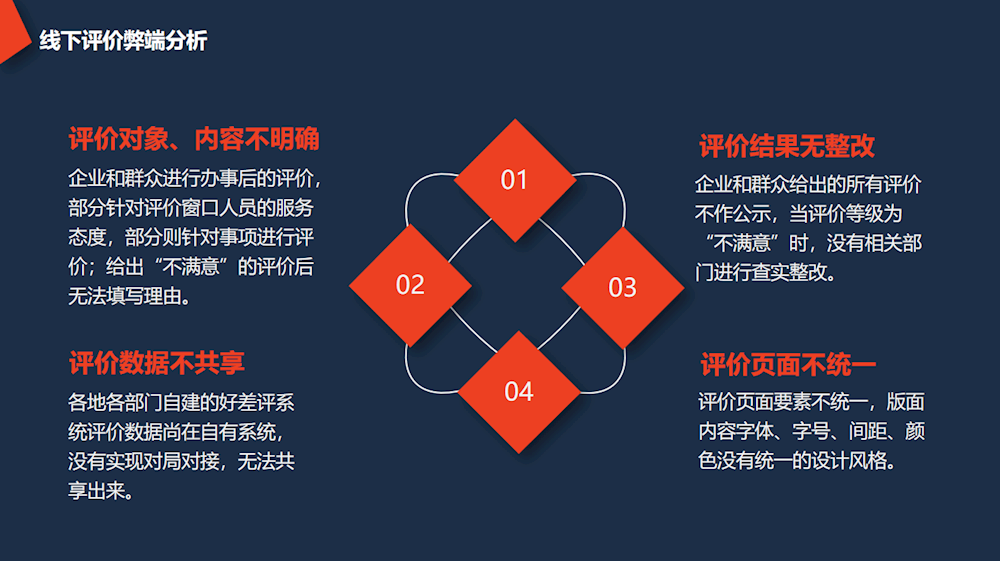 线下评价弊端分析

评价对象、内容不明确

企业和群众进行办事后的评价，部分针对评价窗口人员的服务态度，部分则针对事项进行评价；给出“不满意”的评价后无法填写理由。

评价数据不共享

各地各部门自建的好差评系统评价数据尚在自有系统，没有实现对局对接，无法共享出来。

01

02

03

04

评价结果无整改

企业和群众给出的所有评价不作公示，当评价等级为“不满意”时，没有相关部门进行查实整改。

评价页面不统一

评价页面要素不统一，版面内容字体、字号、间距、颜色没有统一的设计风格。